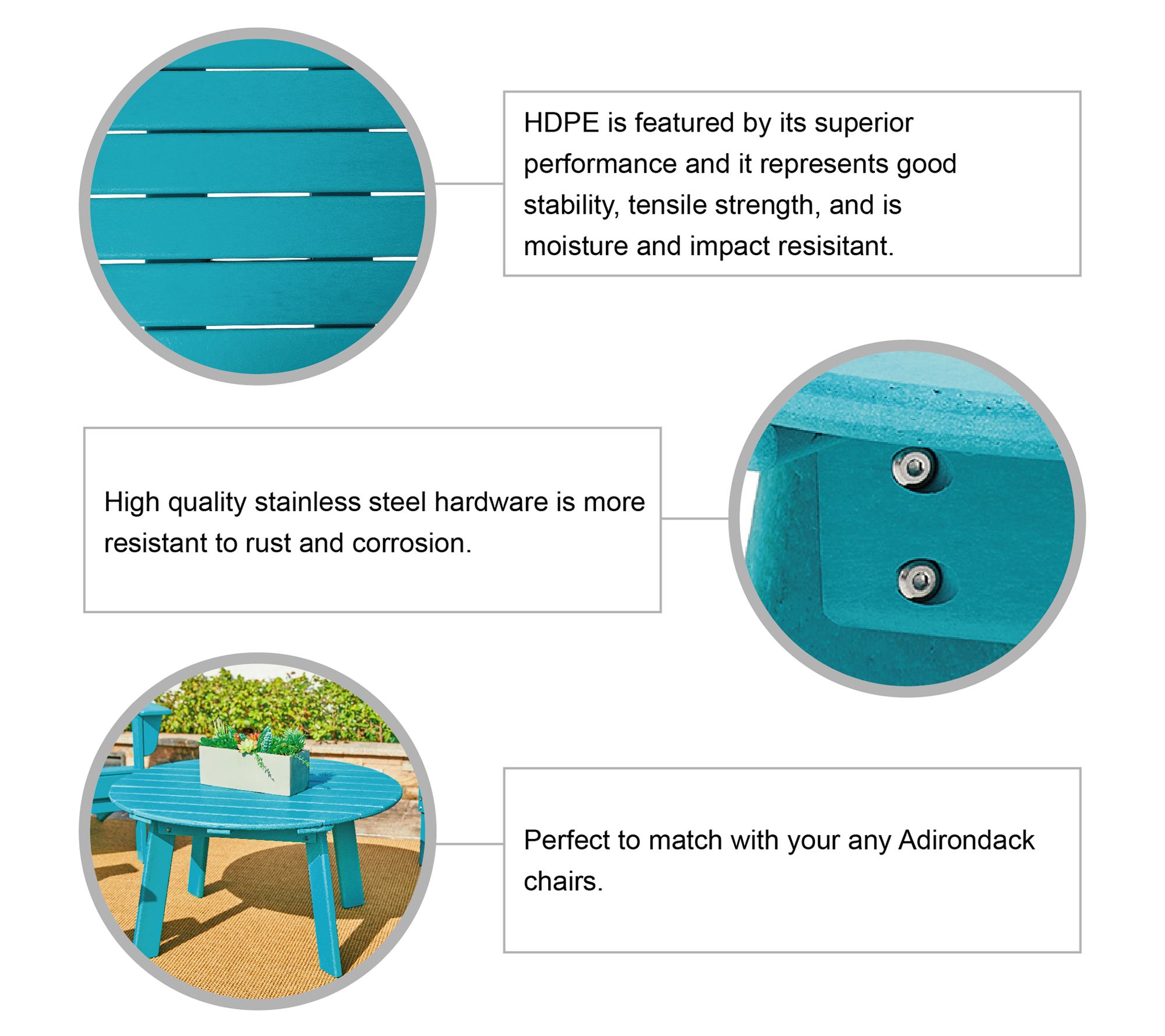 HDPE is featured by its superior performance and it represents good stability, tensile strength, and is moisture and impact resisitant.

High quality stainless steel hardware is more resistant to rust and corrosion.

Perfect to match with your any Adirondack chairs.